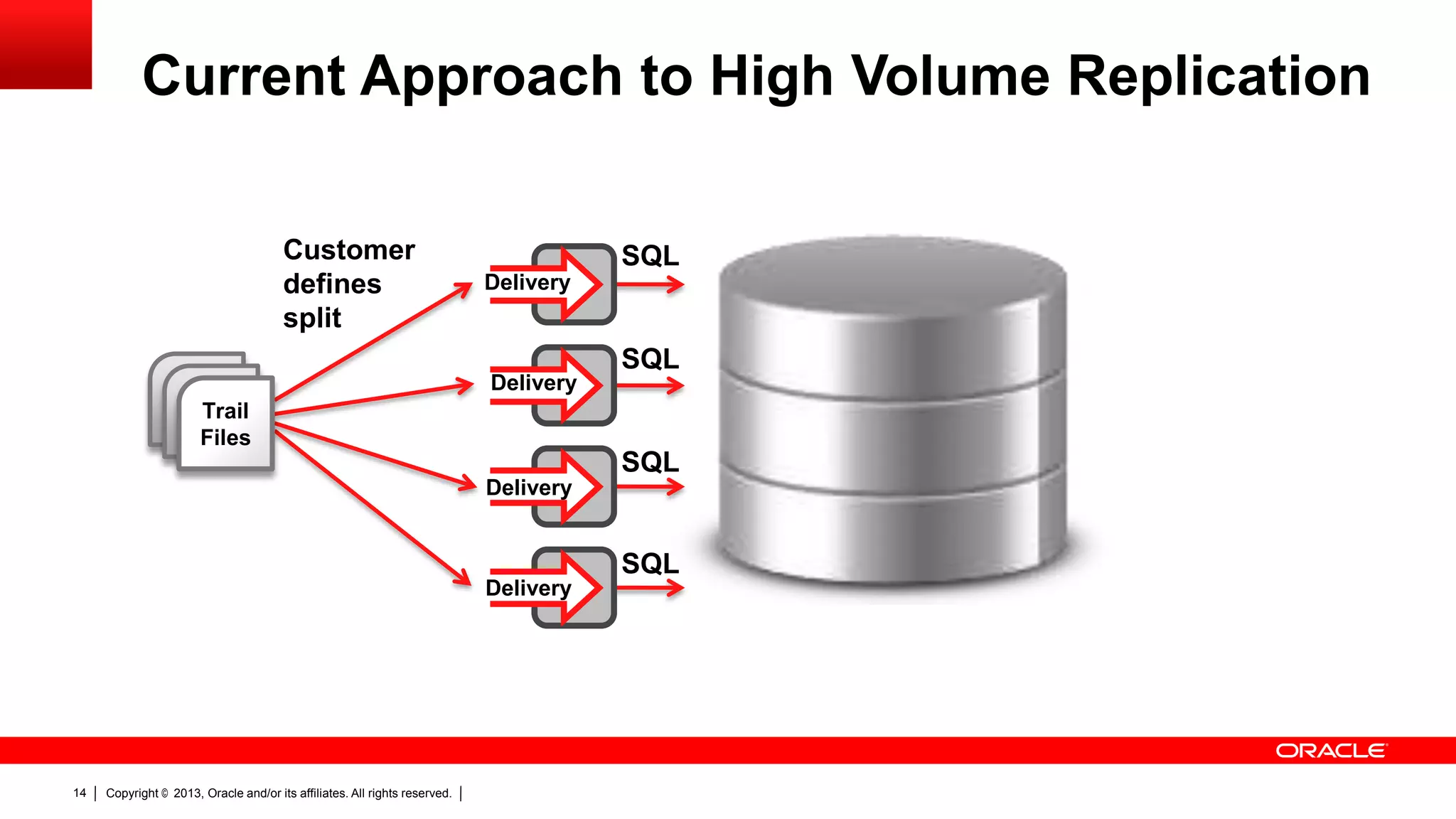 Current Approach to High Volume Replication

Customer defines split

Trail Files

Delivery

SQL

Delivery

SQL

Delivery

SQL

Delivery

SQL

ORACLE

14 | Copyright © 2013, Oracle and/or its affiliates. All rights reserved. |